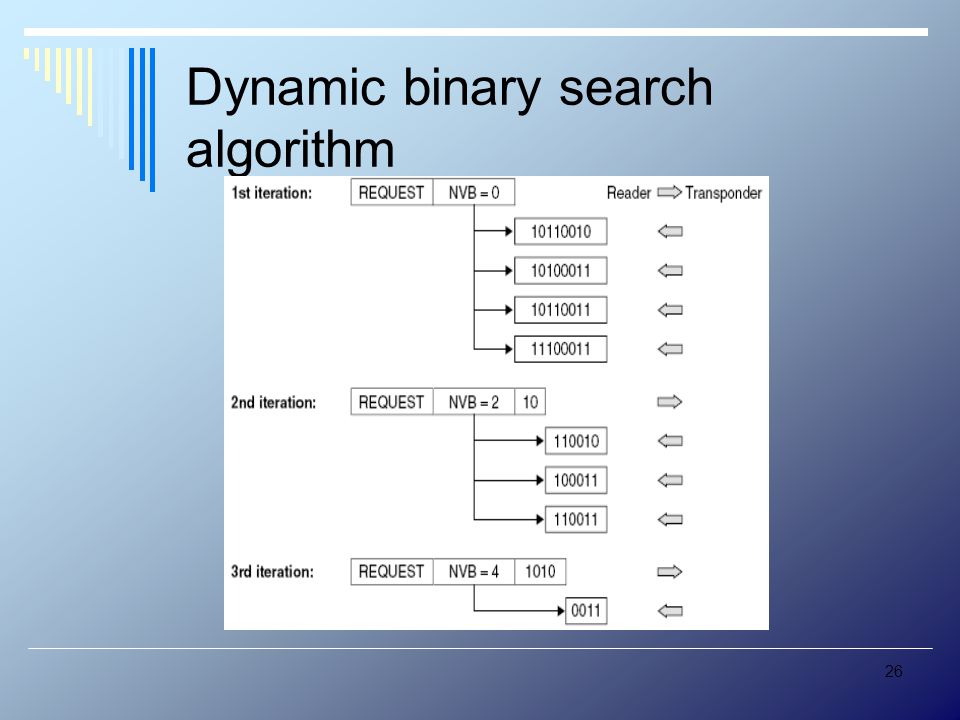 Dynamic binary search algorithm

1st iteration: REQUEST NVB = 0 Reader Transponder

10110010

10100011

10110011

11100011

2nd iteration: REQUEST NVB = 2 10

110010

100011

110011

3rd iteration: REQUEST NVB = 4 1010

0011

26